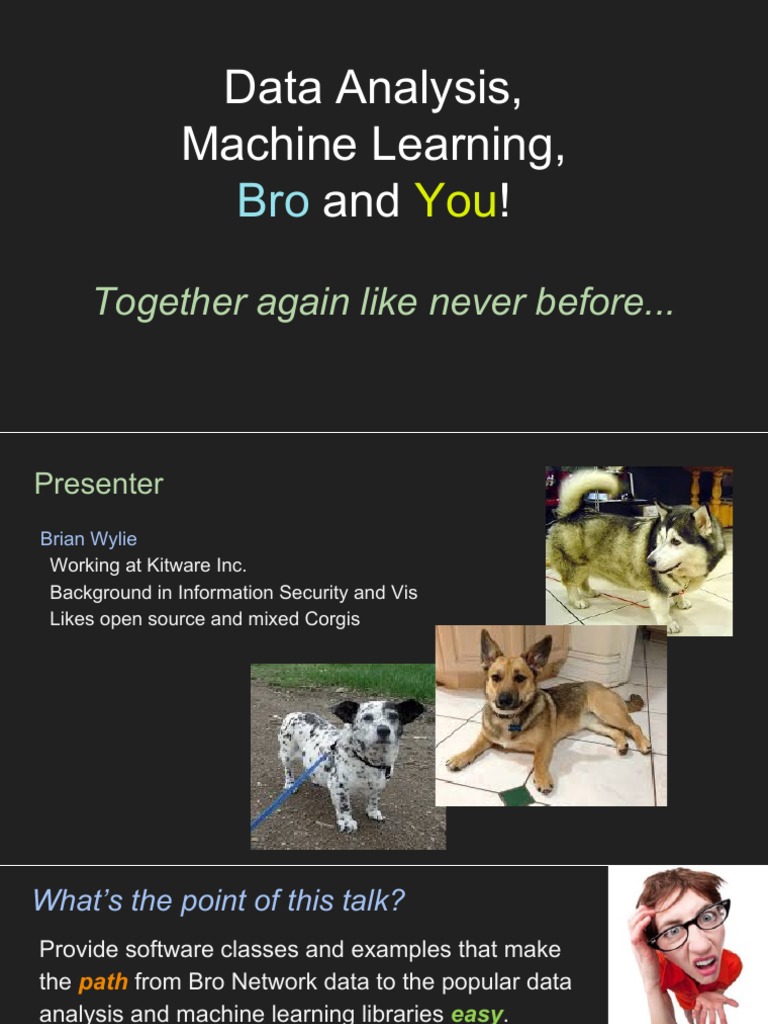 Data Analysis,
Machine Learning,
Bro and You!

Together again like never before...

Presenter

Brian Wylie
Working at Kitware Inc.
Background in Information Security and Vis
Likes open source and mixed Corgis

What's the point of this talk?

Provide software classes and examples that make the path from Bro Network data to the popular data analysis and machine learning libraries easy.